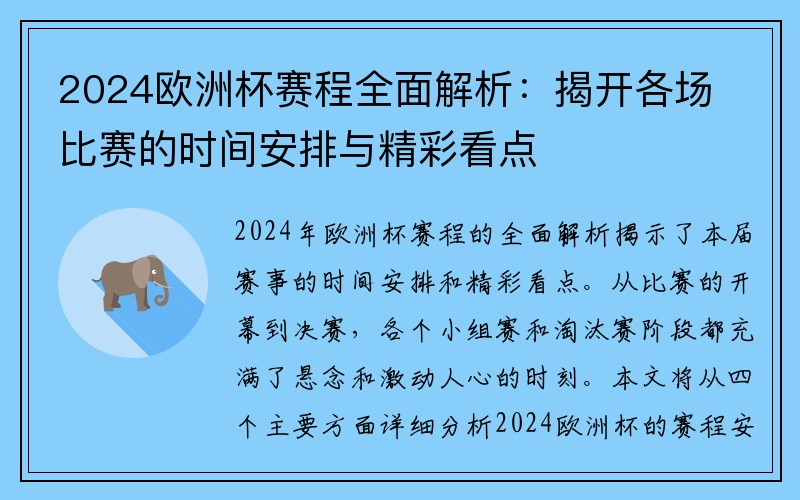 2024欧洲杯赛程全面解析：揭开各场比赛的时间安排与精彩看点

2024年欧洲杯赛程的全面解析揭示了本届赛事的时间安排和精彩看点。从比赛的开幕到决赛，各个小组赛和淘汰赛阶段都充满了悬念和激动人心的时刻。本文将从四个主要方面详细分析2024欧洲杯的赛程安